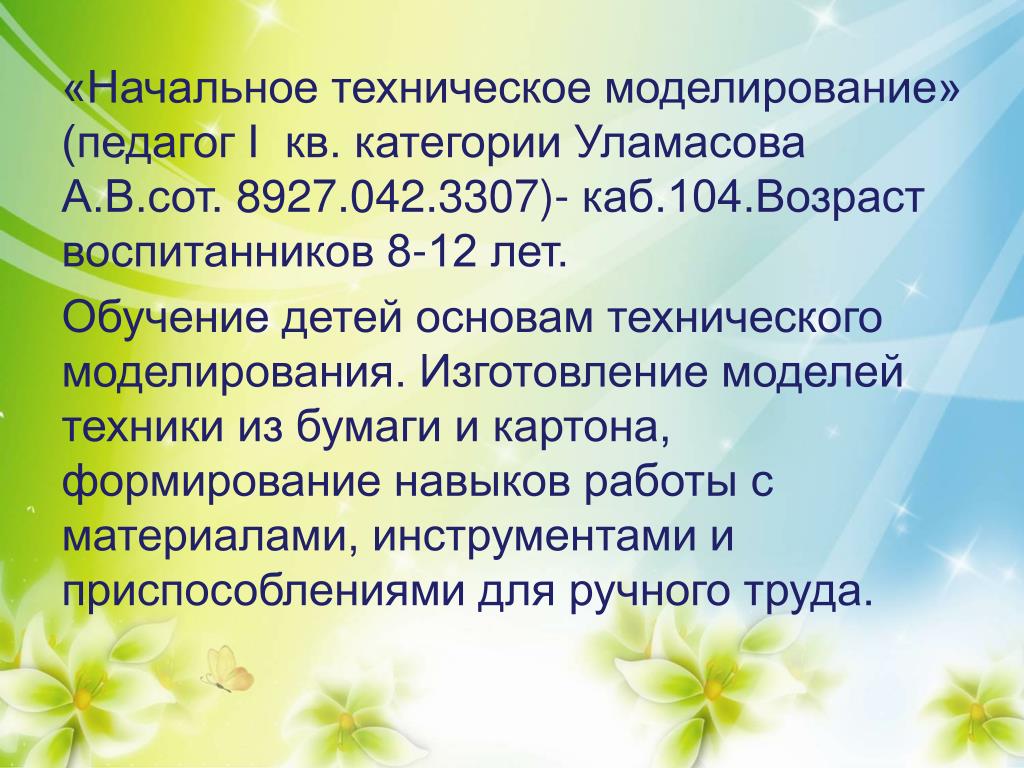 «Начальное техническое моделирование» (педагог I кв. категории Уламасова А.В.сот. 8927.042.3307)- каб.104.Возраст воспитанников 8-12 лет.

Обучение детей основам технического моделирования. Изготовление моделей техники из бумаги и картона, формирование навыков работы с материалами, инструментами и приспособлениями для ручного труда.